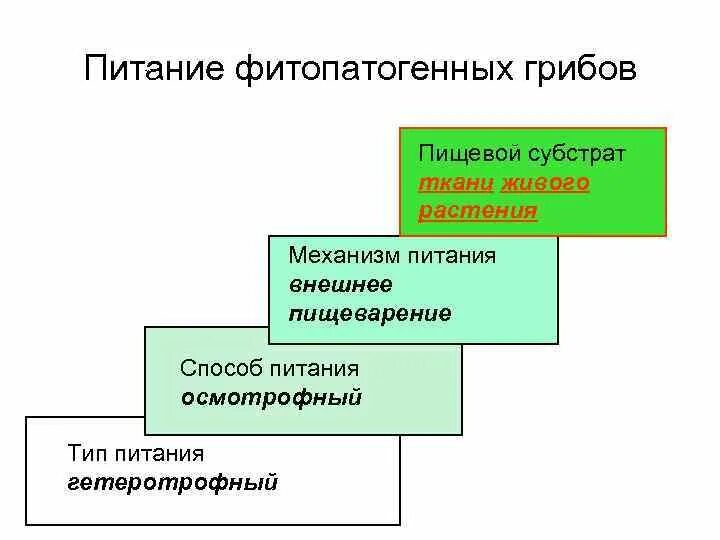 Питание фитопатогенных грибов

Пищевой субстрат
ткани живого растения

Механизм питания
внешнее пищеварение

Способ питания
осмотрофный

Тип питания
гетеротрофный